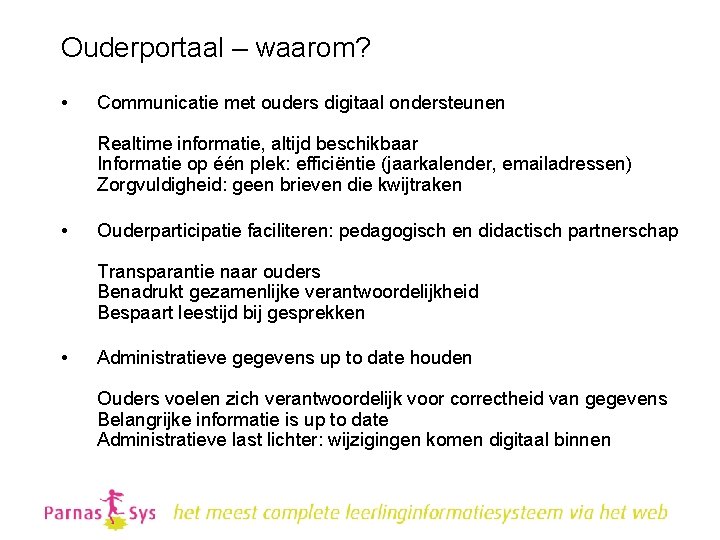 Ouderportaal – waarom?

• Communicatie met ouders digitaal ondersteunen

Realtime informatie, altijd beschikbaar
Informatie op één plek: efficiëntie (jaarkalender, emailadressen)
Zorgvuldigheid: geen brieven die kwijtraken

• Ouderparticipatie faciliteren: pedagogisch en didactisch partnerschap

Transparantie naar ouders
Benadrukt gezamenlijke verantwoordelijkheid
Bespaart leestijd bij gesprekken

• Administratieve gegevens up to date houden

Ouders voelen zich verantwoordelijk voor correctheid van gegevens
Belangrijke informatie is up to date
Administratieve last lichter: wijzigingen komen digitaal binnen

Parnas Sys het meest complete leerlinginformatiesysteem via het web